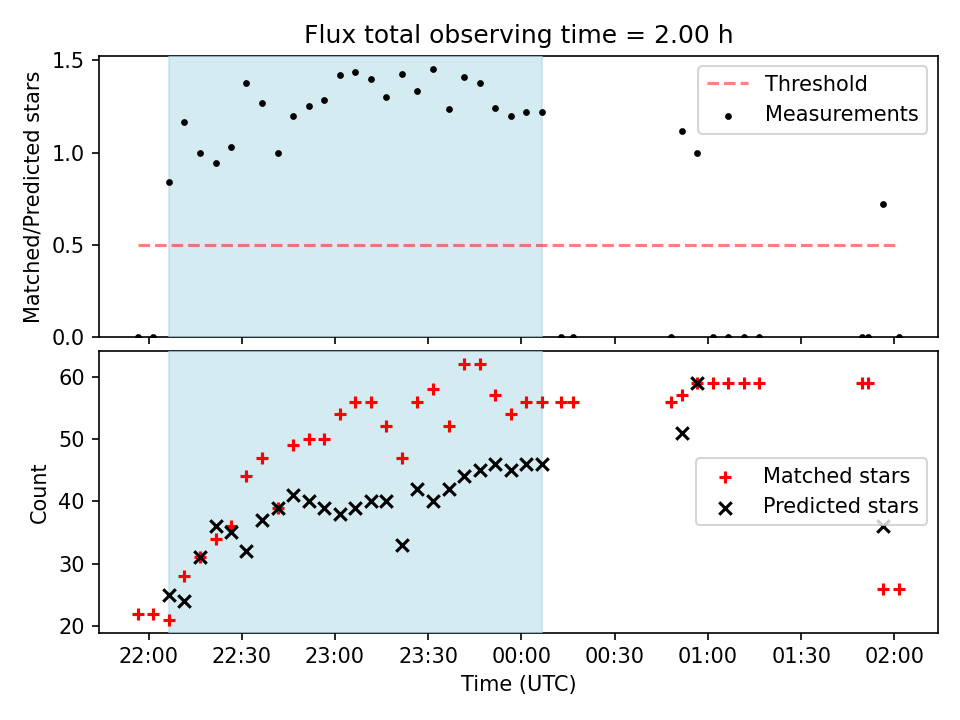 Flux total observing time = 2.00 h

Matched/Predicted stars

1.5
1.0
0.5
0.0

Threshold
Measurements

Count

60
50
40
30
20

Matched stars
Predicted stars

22:00 22:30 23:00 23:30 00:00 00:30 01:00 01:30 02:00
Time (UTC)